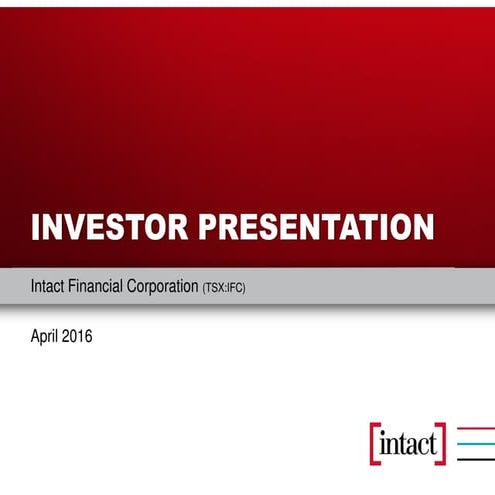 INVESTOR PRESENTATION

Intact Financial Corporation (TSX:IFC)

April 2016

[intact]